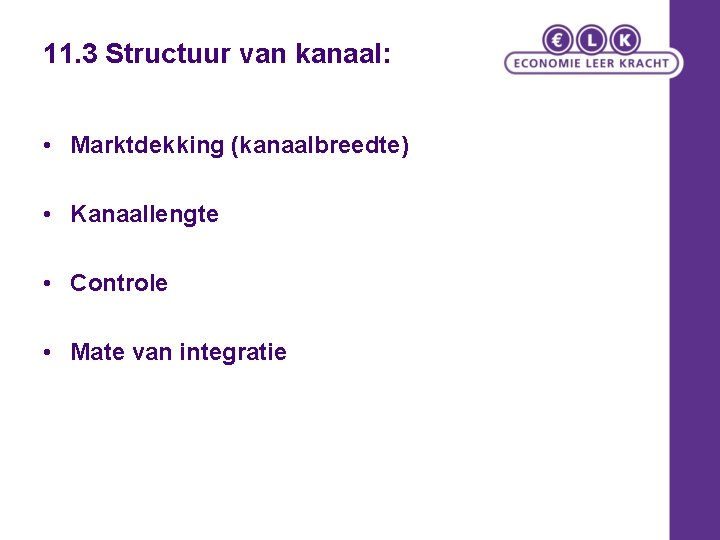 11.3 Structuur van kanaal:

€ L K
ECONOMIE LEER KRACHT

• Marktdekking (kanaalbreedte)

• Kanaallengte

• Controle

• Mate van integratie